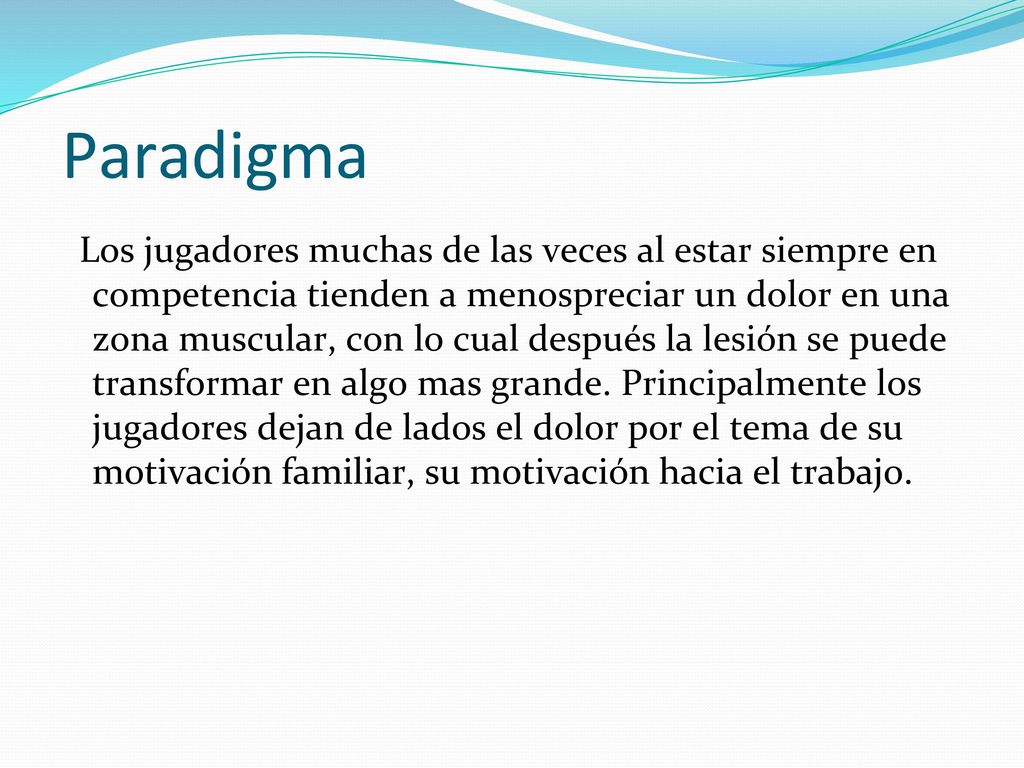 Paradigma

Los jugadores muchas de las veces al estar siempre en competencia tienden a menospreciar un dolor en una zona muscular, con lo cual después la lesión se puede transformar en algo mas grande. Principalmente los jugadores dejan de lados el dolor por el tema de su motivación familiar, su motivación hacia el trabajo.